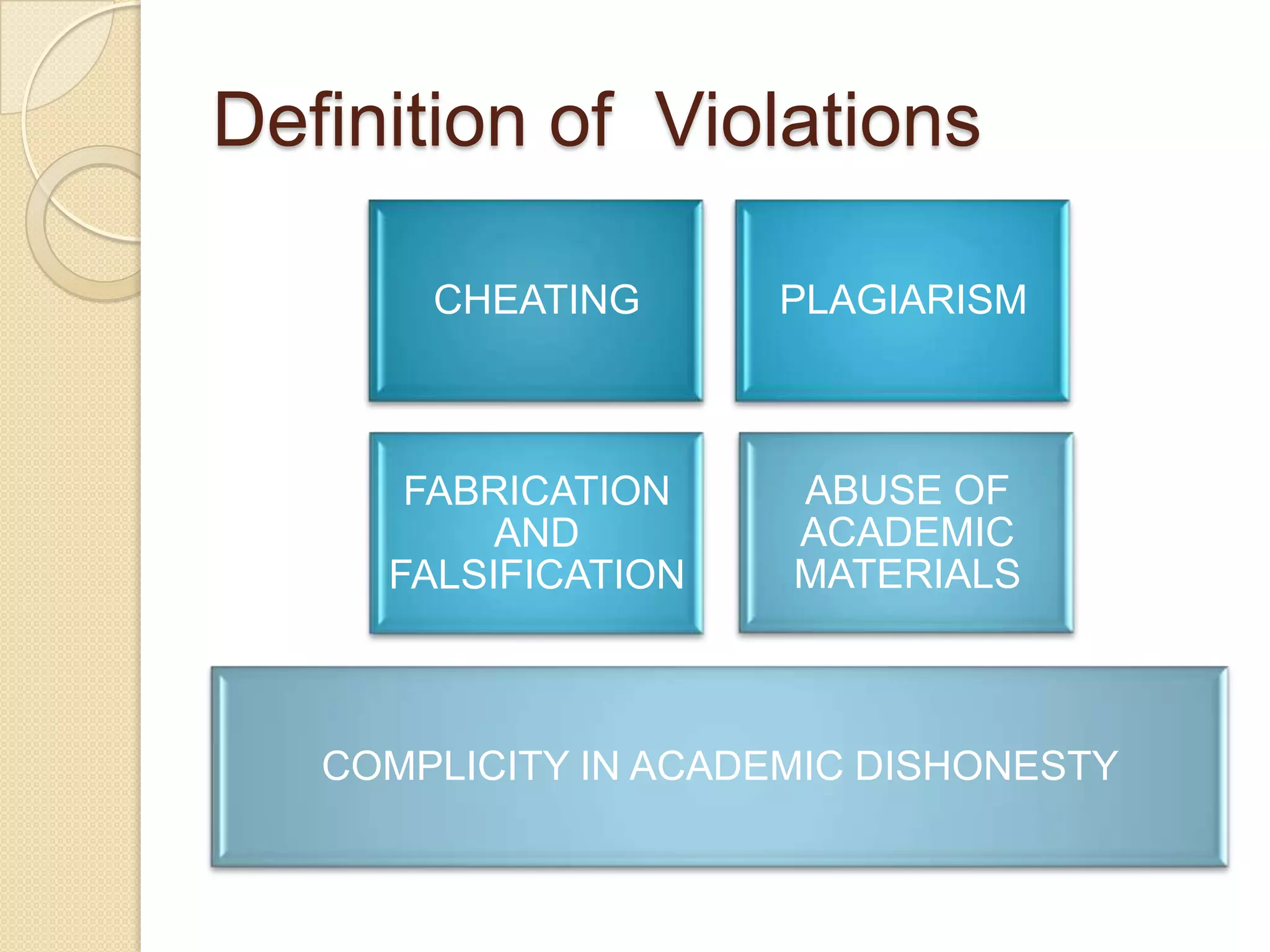 Definition of Violations

CHEATING

PLAGIARISM

FABRICATION AND FALSIFICATION

ABUSE OF ACADEMIC MATERIALS

COMPLICITY IN ACADEMIC DISHONESTY